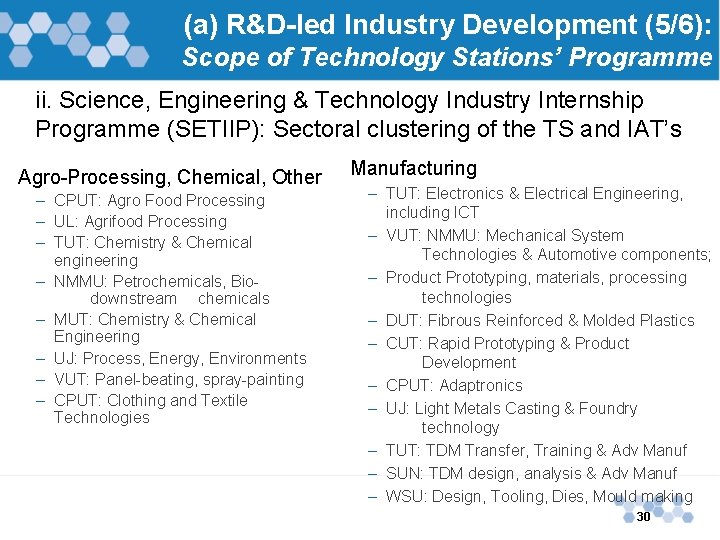 (a) R&D-led Industry Development (5/6):
Scope of Technology Stations' Programme

ii. Science, Engineering & Technology Industry Internship Programme (SETIIP): Sectoral clustering of the TS and IAT's

Agro-Processing, Chemical, Other
– CPUT: Agro Food Processing
– UL: Agrifood Processing
– TUT: Chemistry & Chemical engineering
– NMMU: Petrochemicals, Bio-downstream chemicals
– MUT: Chemistry & Chemical Engineering
– UJ: Process, Energy, Environments
– VUT: Panel-beating, spray-painting
– CPUT: Clothing and Textile Technologies

Manufacturing
– TUT: Electronics & Electrical Engineering, including ICT
– VUT: NMMU: Mechanical System Technologies & Automotive components;
– Product Prototyping, materials, processing technologies
– DUT: Fibrous Reinforced & Molded Plastics
– CUT: Rapid Prototyping & Product Development
– CPUT: Adaptronics
– UJ: Light Metals Casting & Foundry technology
– TUT: TDM Transfer, Training & Adv Manuf
– SUN: TDM design, analysis & Adv Manuf
– WSU: Design, Tooling, Dies, Mould making

30